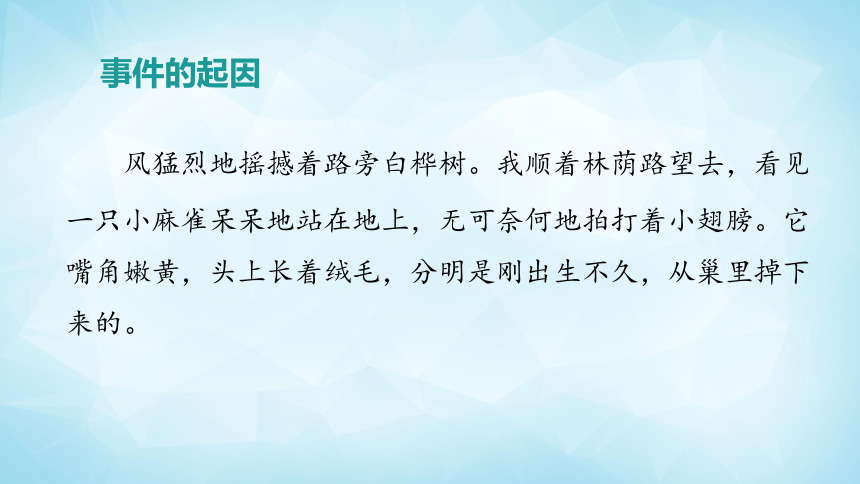 事件的起因

风猛烈地摇撼着路旁白桦树。我顺着林荫路望去，看见一只小麻雀呆呆地站在地上，无可奈何地拍打着小翅膀。它嘴角嫩黄，头上长着绒毛，分明是刚出生不久，从巢里掉下来的。